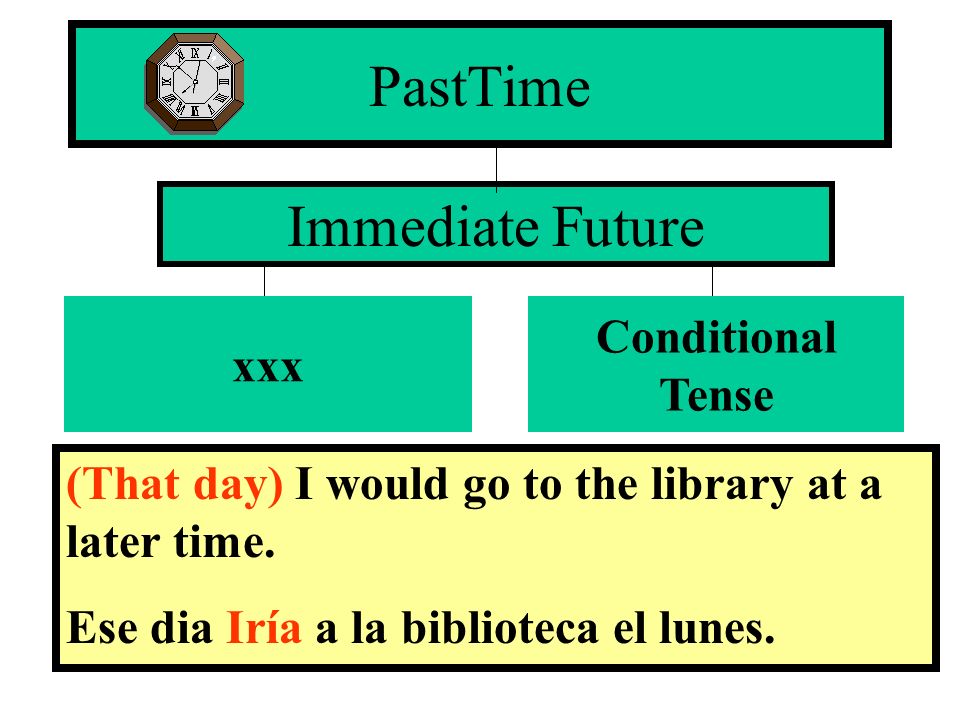 PastTime

Immediate Future

xxx

Conditional Tense

(That day) I would go to the library at a later time.

Ese dia Iría a la biblioteca el lunes.